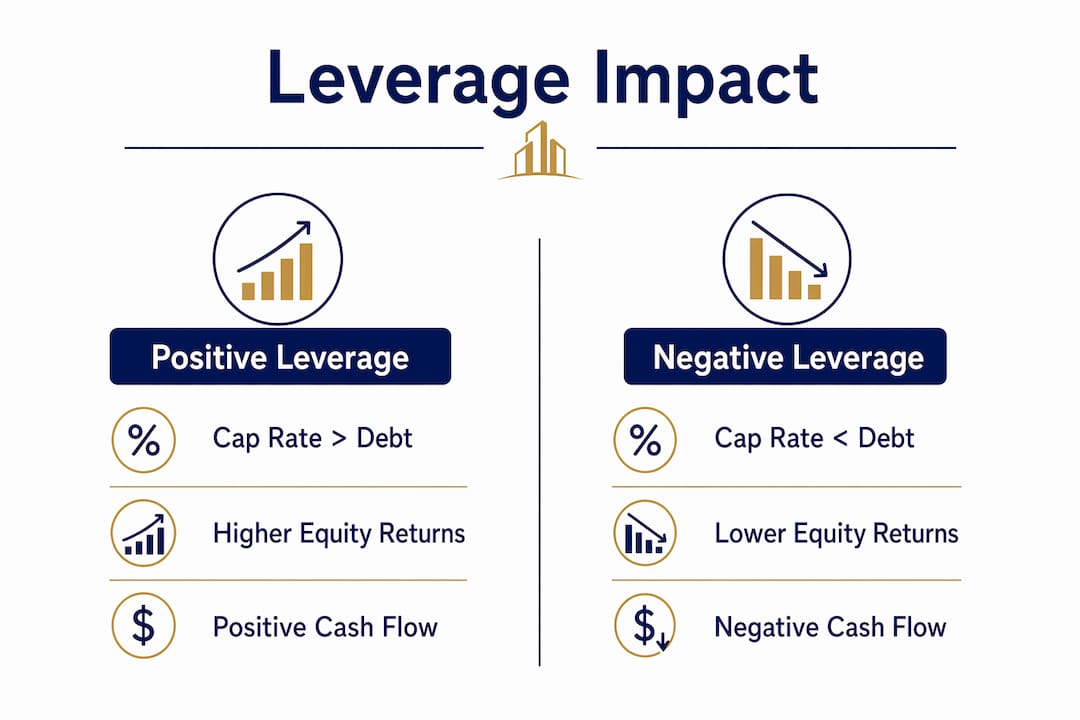 Leverage Impact

Positive Leverage

%

Cap Rate > Debt

Higher Equity Returns

$

Positive Cash Flow

Negative Leverage

%

Cap Rate < Debt

Lower Equity Returns

$

Negative Cash Flow